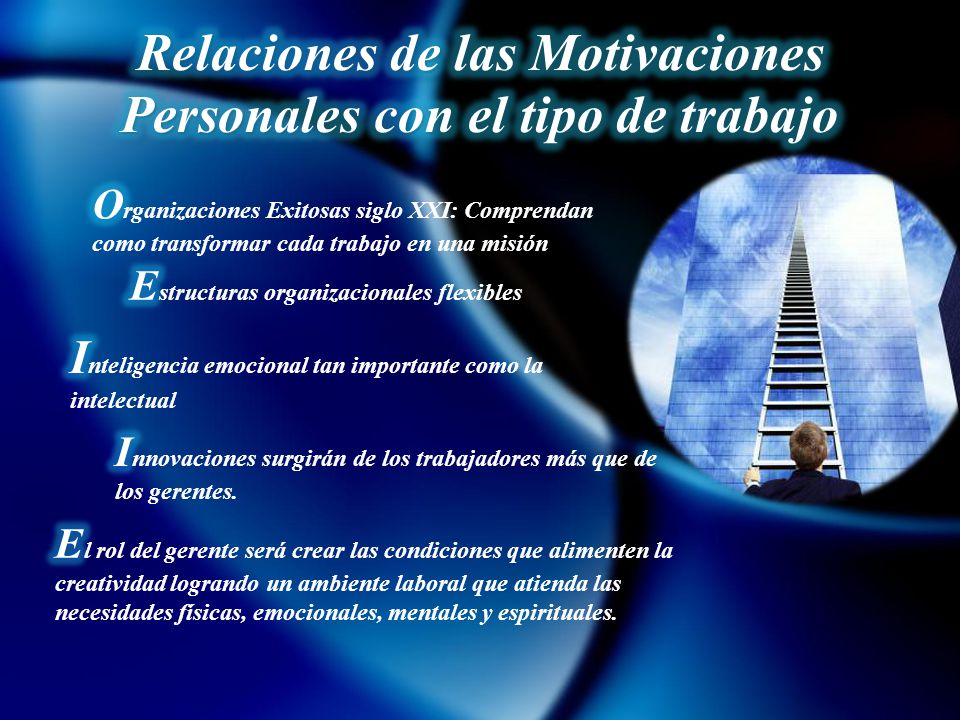 Relaciones de las Motivaciones Personales con el tipo de trabajo

Organizaciones Exitosas siglo XXI: Comprendan como transformar cada trabajo en una misión

Estructuras organizacionales flexibles

Inteligencia emocional tan importante como la intelectual

Innovaciones surgirán de los trabajadores más que de los gerentes.

El rol del gerente será crear las condiciones que alimenten la creatividad logrando un ambiente laboral que atienda las necesidades físicas, emocionales, mentales y espirituales.